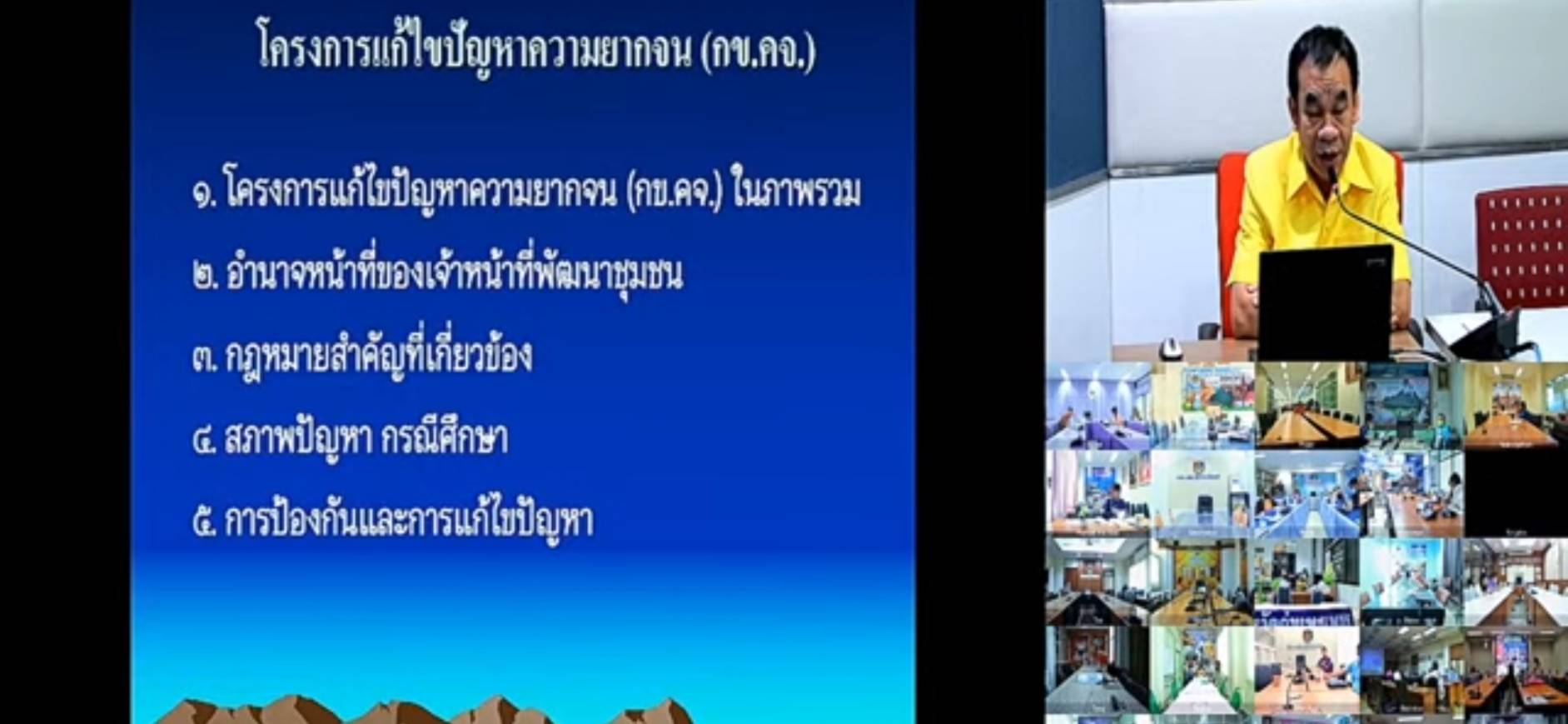 โครงการแก้ไขปัญหาความยากจน (กข.คจ.)

๑. โครงการแก้ไขปัญหาความยากจน (กข.คจ.) ในภาพรวม

๒. อำนาจหน้าที่ของเจ้าหน้าที่พัฒนาชุมชน

๓. กฎหมายสำคัญที่เกี่ยวข้อง

๔. สภาพปัญหา กรณีศึกษา

๕. การป้องกันและการแก้ไขปัญหา